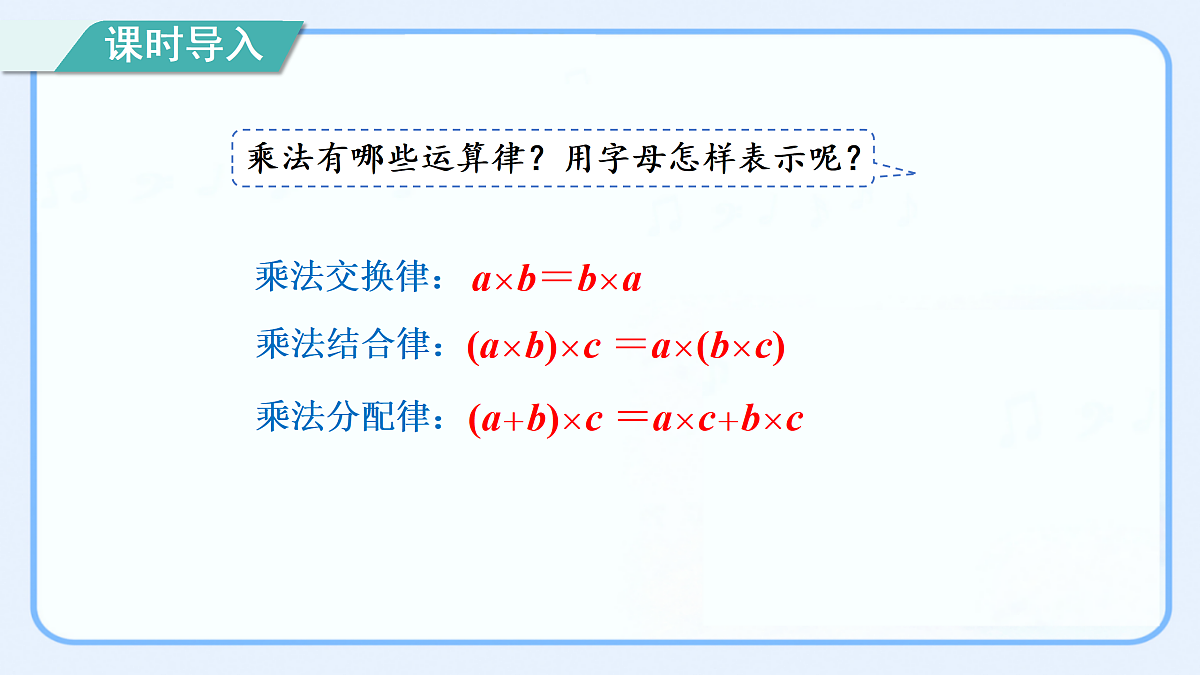 课时导入

乘法有哪些运算律？用字母怎样表示呢？

乘法交换律：$a \times b = b \times a$

乘法结合律：$(a \times b) \times c = a \times (b \times c)$

乘法分配律：$(a + b) \times c = a \times c + b \times c$